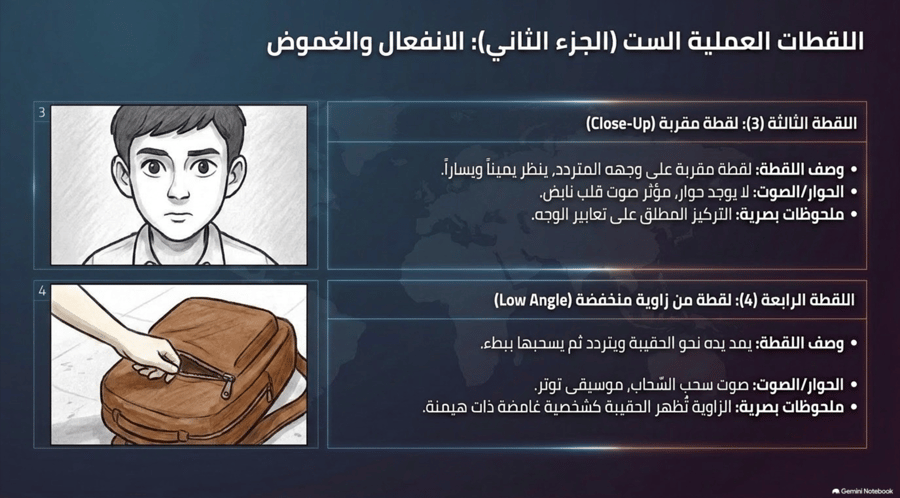 اللقطات العملية الست (الجزء الثاني): الانفعال والغموض

3

اللقطة الثالثة (3): لقطة مقربة (Close-Up)

• وصف اللقطة: لقطة مقربة على وجهه المتردد، ينظر يميناً ويساراً.
• الحوار/الصوت: لا يوجد حوار، مؤثر صوت قلب نابض.
• ملحوظات بصرية: التركيز المطلق على تعابير الوجه.

4

اللقطة الرابعة (4): لقطة من زاوية منخفضة (Low Angle)

• وصف اللقطة: يمد يده نحو الحقيبة ويتردد ثم يسحبها ببطء.

• الحوار/الصوت: صوت سحب السّحاب، موسيقى توتر.
• ملحوظات بصرية: الزاوية تُظهر الحقيبة كشخصية غامضة ذات هيمنة.

Gemini Notebook